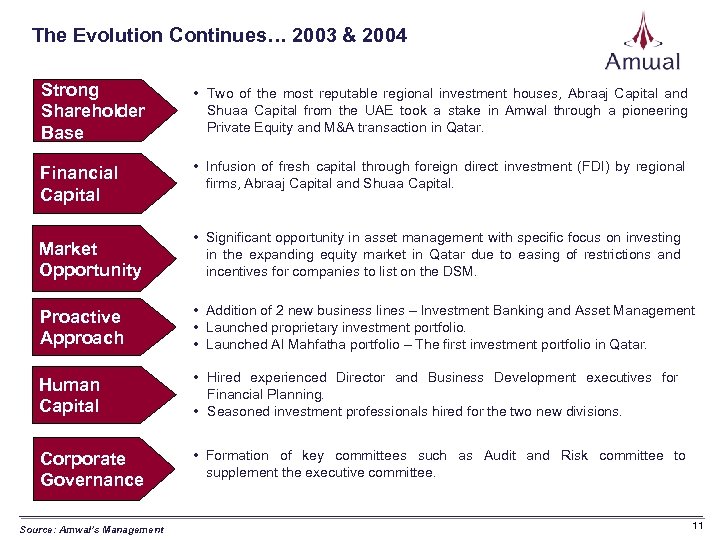 The Evolution Continues… 2003 & 2004

Amwal

Strong Shareholder Base

• Two of the most reputable regional investment houses, Abraaj Capital and Shuaa Capital from the UAE took a stake in Amwal through a pioneering Private Equity and M&A transaction in Qatar.

Financial Capital

• Infusion of fresh capital through foreign direct investment (FDI) by regional firms, Abraaj Capital and Shuaa Capital.

Market Opportunity

• Significant opportunity in asset management with specific focus on investing in the expanding equity market in Qatar due to easing of restrictions and incentives for companies to list on the DSM.

Proactive Approach

• Addition of 2 new business lines – Investment Banking and Asset Management
• Launched proprietary investment portfolio.
• Launched Al Mahfatha portfolio – The first investment portfolio in Qatar.

Human Capital

• Hired experienced Director and Business Development executives for Financial Planning.
• Seasoned investment professionals hired for the two new divisions.

Corporate Governance

• Formation of key committees such as Audit and Risk committee to supplement the executive committee.

Source: Amwal's Management

11